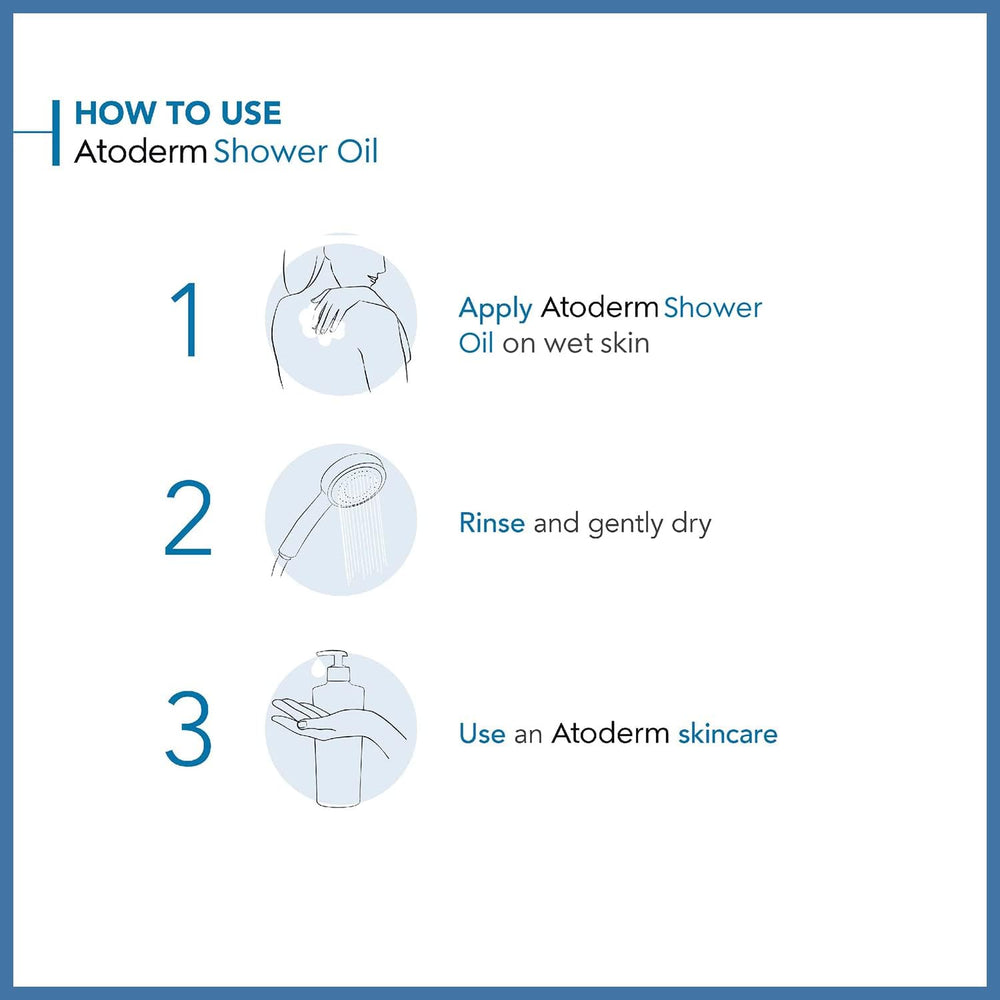 HOW TO USE
Atoderm Shower Oil

1

Apply Atoderm Shower Oil on wet skin

2

Rinse and gently dry

3

Use an Atoderm skincare